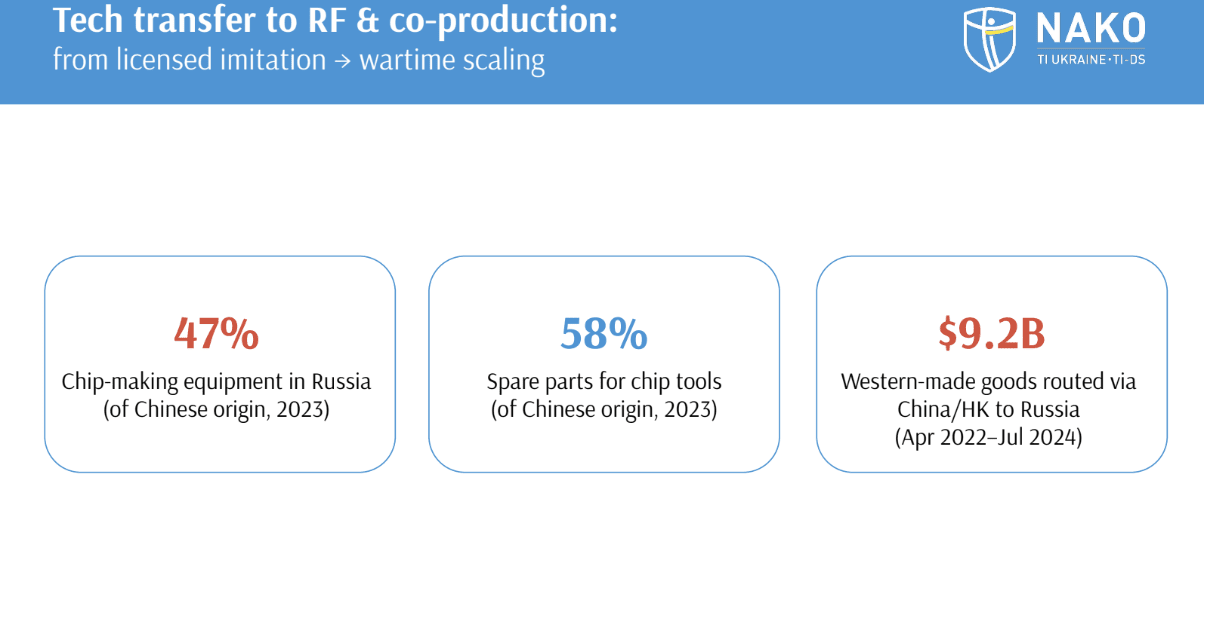 Tech transfer to RF & co-production:
from licensed imitation → wartime scaling

NAKO
TI UKRAINE·TI-DS

47%
Chip-making equipment in Russia (of Chinese origin, 2023)

58%
Spare parts for chip tools (of Chinese origin, 2023)

$9.2B
Western-made goods routed via China/HK to Russia (Apr 2022–Jul 2024)